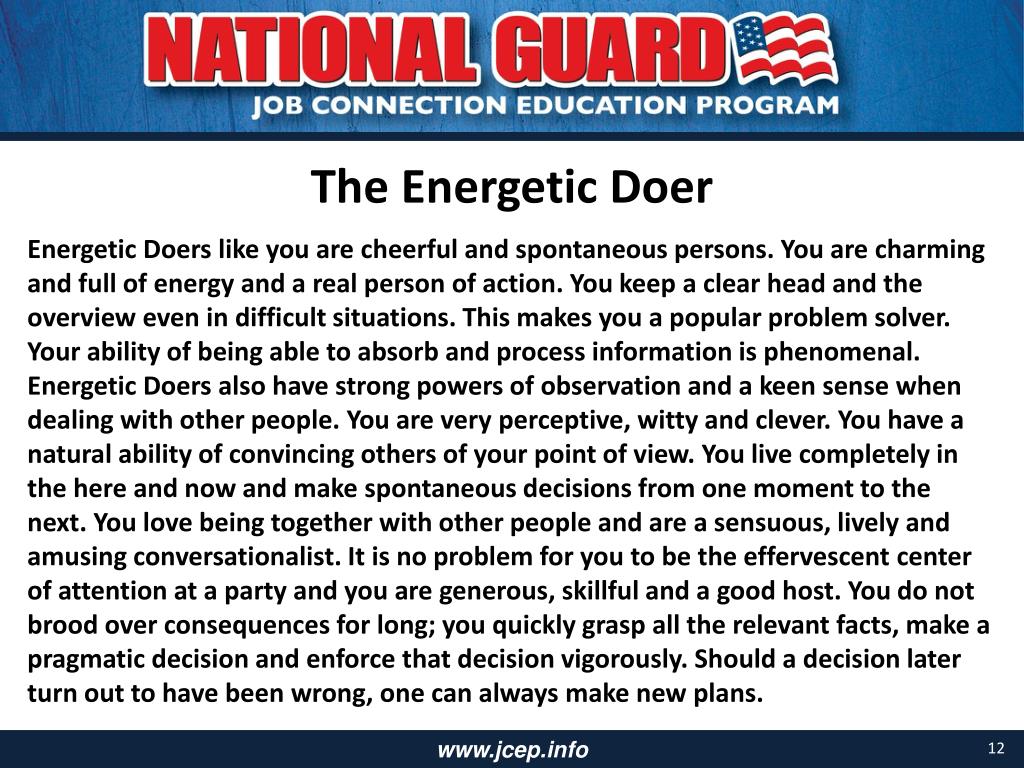 NATIONAL GUARD
JOB CONNECTION EDUCATION PROGRAM

The Energetic Doer

Energetic Doers like you are cheerful and spontaneous persons. You are charming and full of energy and a real person of action. You keep a clear head and the overview even in difficult situations. This makes you a popular problem solver. Your ability of being able to absorb and process information is phenomenal. Energetic Doers also have strong powers of observation and a keen sense when dealing with other people. You are very perceptive, witty and clever. You have a natural ability of convincing others of your point of view. You live completely in the here and now and make spontaneous decisions from one moment to the next. You love being together with other people and are a sensuous, lively and amusing conversationalist. It is no problem for you to be the effervescent center of attention at a party and you are generous, skillful and a good host. You do not brood over consequences for long; you quickly grasp all the relevant facts, make a pragmatic decision and enforce that decision vigorously. Should a decision later turn out to have been wrong, one can always make new plans.

www.jcep.info

12